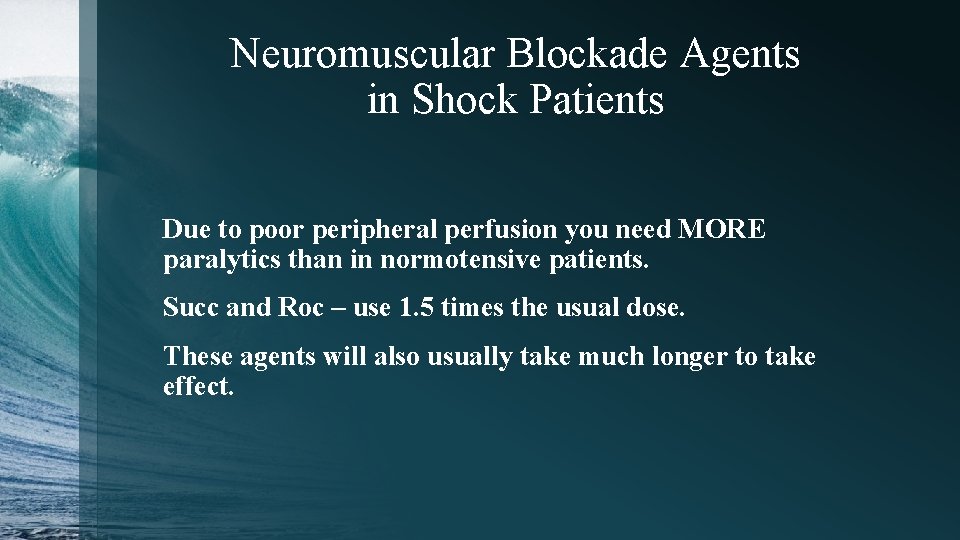 Neuromuscular Blockade Agents in Shock Patients

Due to poor peripheral perfusion you need MORE paralytics than in normotensive patients.

Succ and Roc – use 1.5 times the usual dose.

These agents will also usually take much longer to take effect.